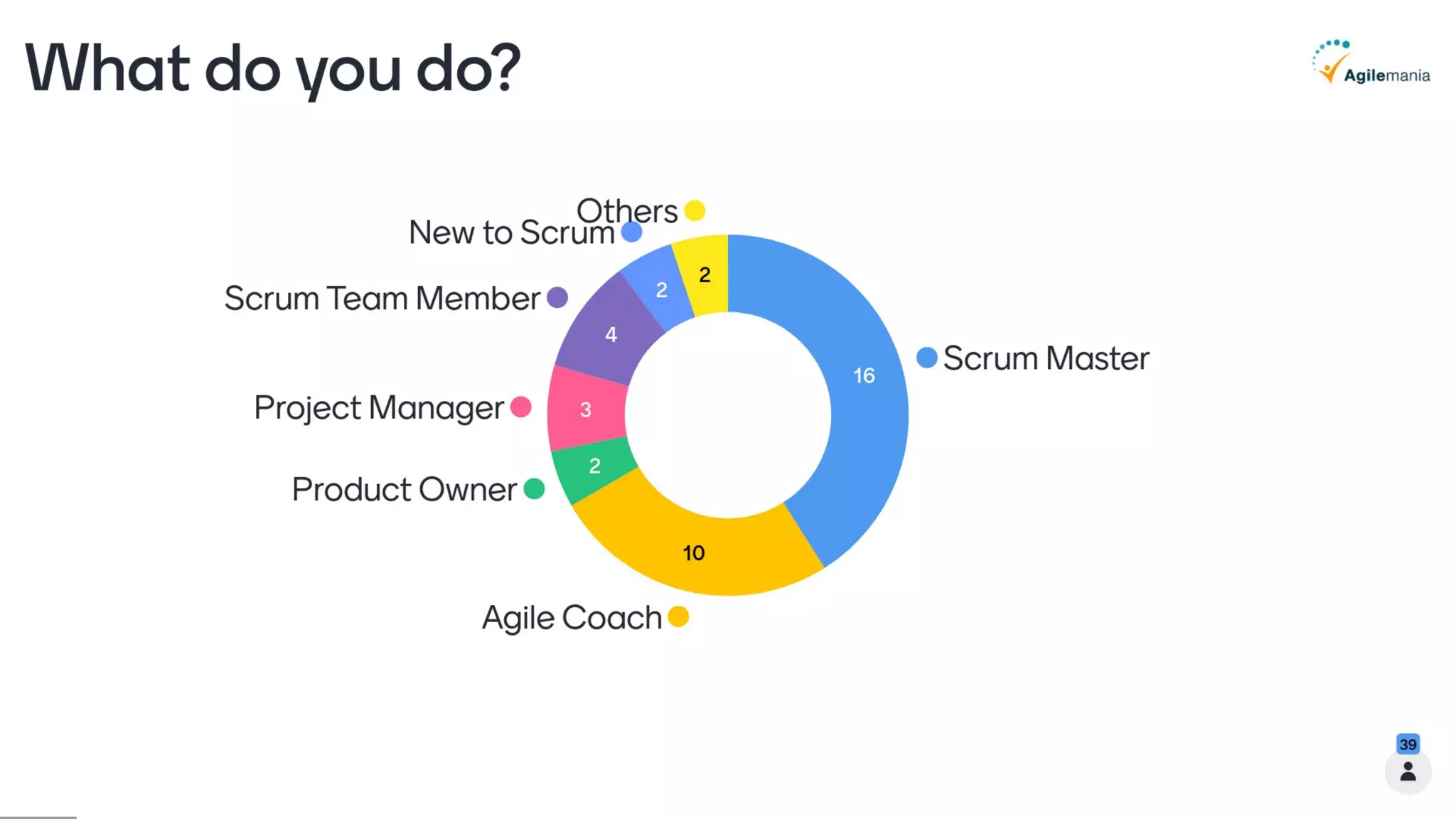 What do you do?

Agilemania

Others
New to Scrum
Scrum Team Member
Project Manager
Product Owner
Agile Coach
Scrum Master

2
2
4
3
2
10
16

39